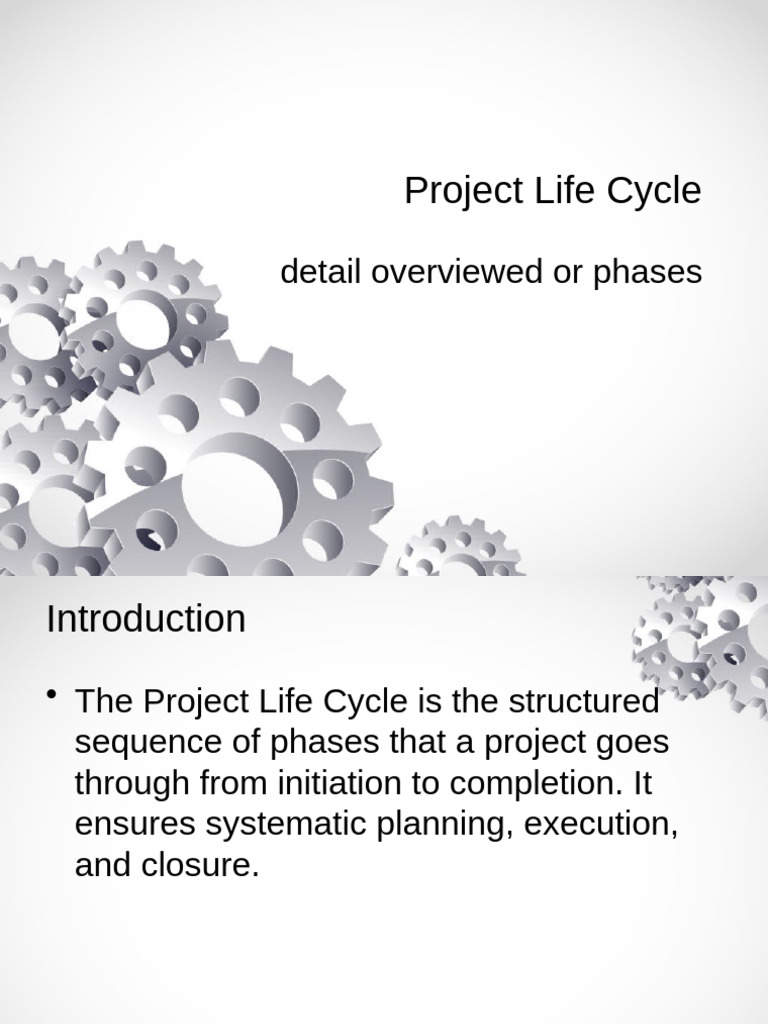 Project Life Cycle

detail overviewed or phases

Introduction

• The Project Life Cycle is the structured sequence of phases that a project goes through from initiation to completion. It ensures systematic planning, execution, and closure.